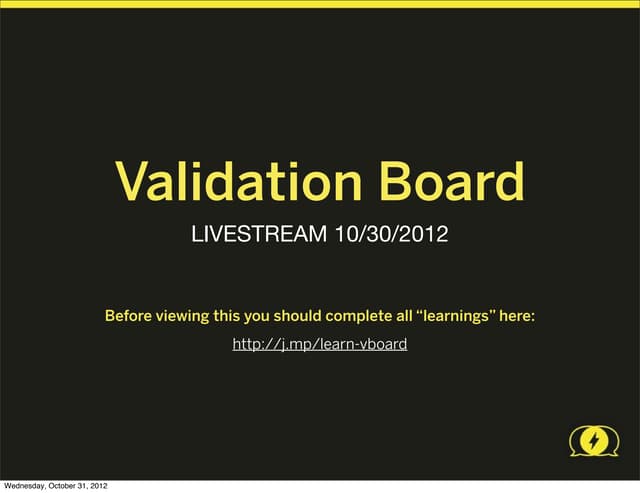 Validation Board

LIVESTREAM 10/30/2012

Before viewing this you should complete all “learnings” here:

http://j.mp/learn-vboard

Wednesday, October 31, 2012